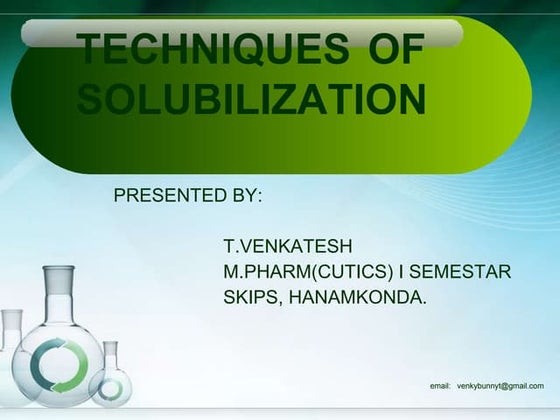 TECHNIQUES OF SOLUBILIZATION

PRESENTED BY:

T.VENKATESH
M.PHARM(CUTICS) I SEMESTAR
SKIPS, HANAMKONDA.

email: venkybunnyt@gmail.com